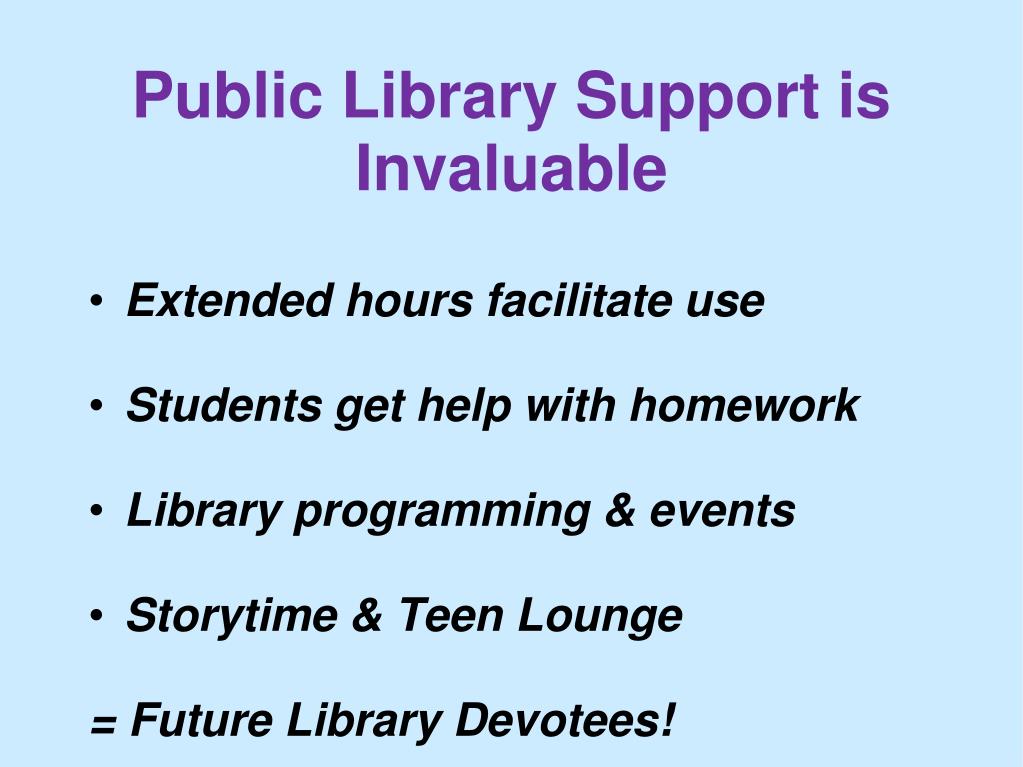 Public Library Support is Invaluable

• Extended hours facilitate use

• Students get help with homework

• Library programming & events

• Storytime & Teen Lounge

= Future Library Devotees!